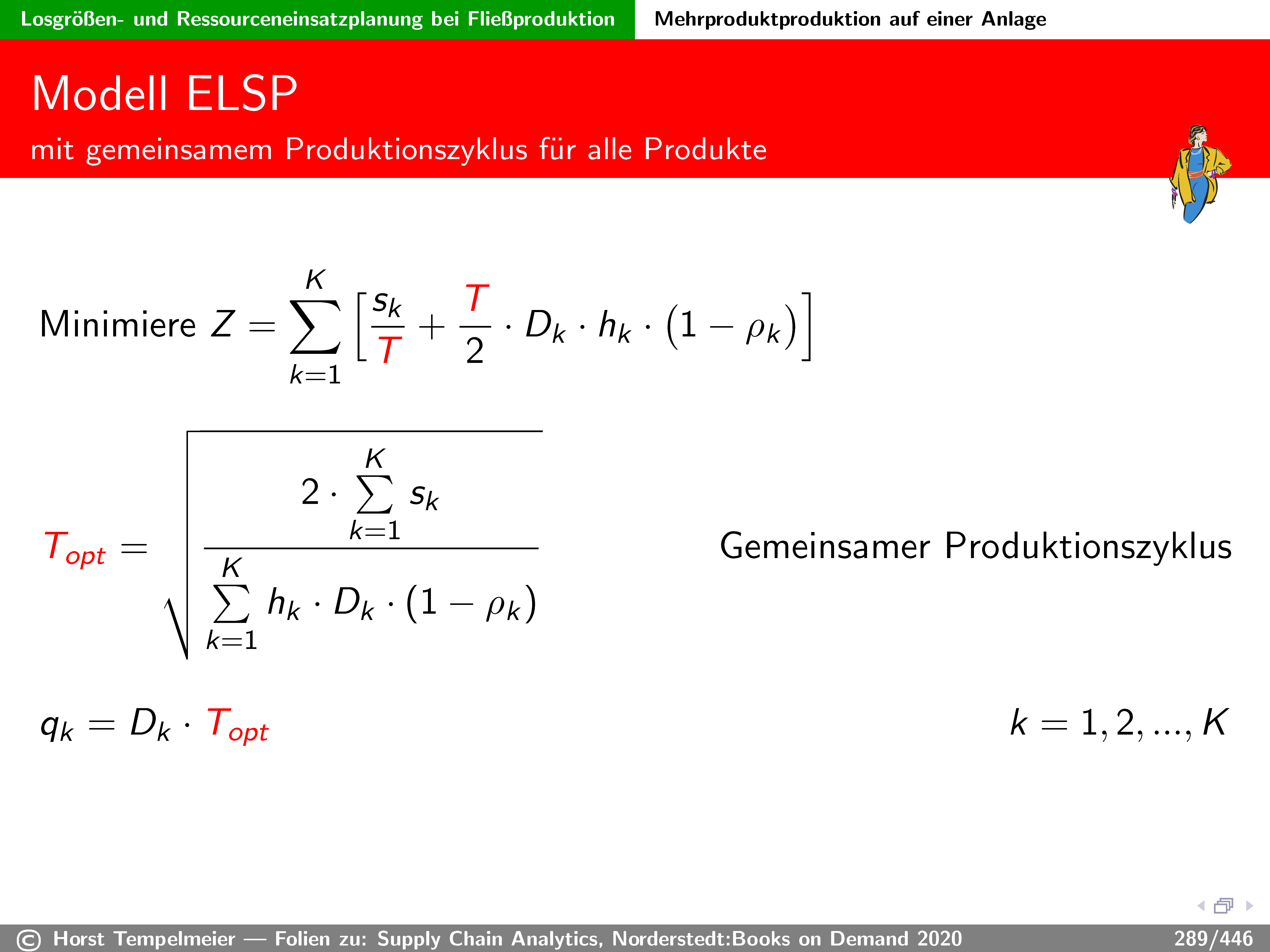 Losgrößen- und Ressourceneinsatzplanung bei Fließproduktion

Mehrproduktproduktion auf einer Anlage

Modell ELSP

mit gemeinsamem Produktionszyklus für alle Produkte

Minimiere $Z = \sum_{k=1}^{K} \left[ \frac{s_k}{T} + \frac{T}{2} \cdot D_k \cdot h_k \cdot (1 - \rho_k) \right]$

$T_{opt} = \sqrt{\frac{2 \cdot \sum_{k=1}^{K} s_k}{\sum_{k=1}^{K} h_k \cdot D_k \cdot (1 - \rho_k)}}$

Gemeinsamer Produktionszyklus

$q_k = D_k \cdot T_{opt}$

$k = 1, 2, ..., K$

© Horst Tempelmeier — Folien zu: Supply Chain Analytics, Norderstedt:Books on Demand 2020

289/446